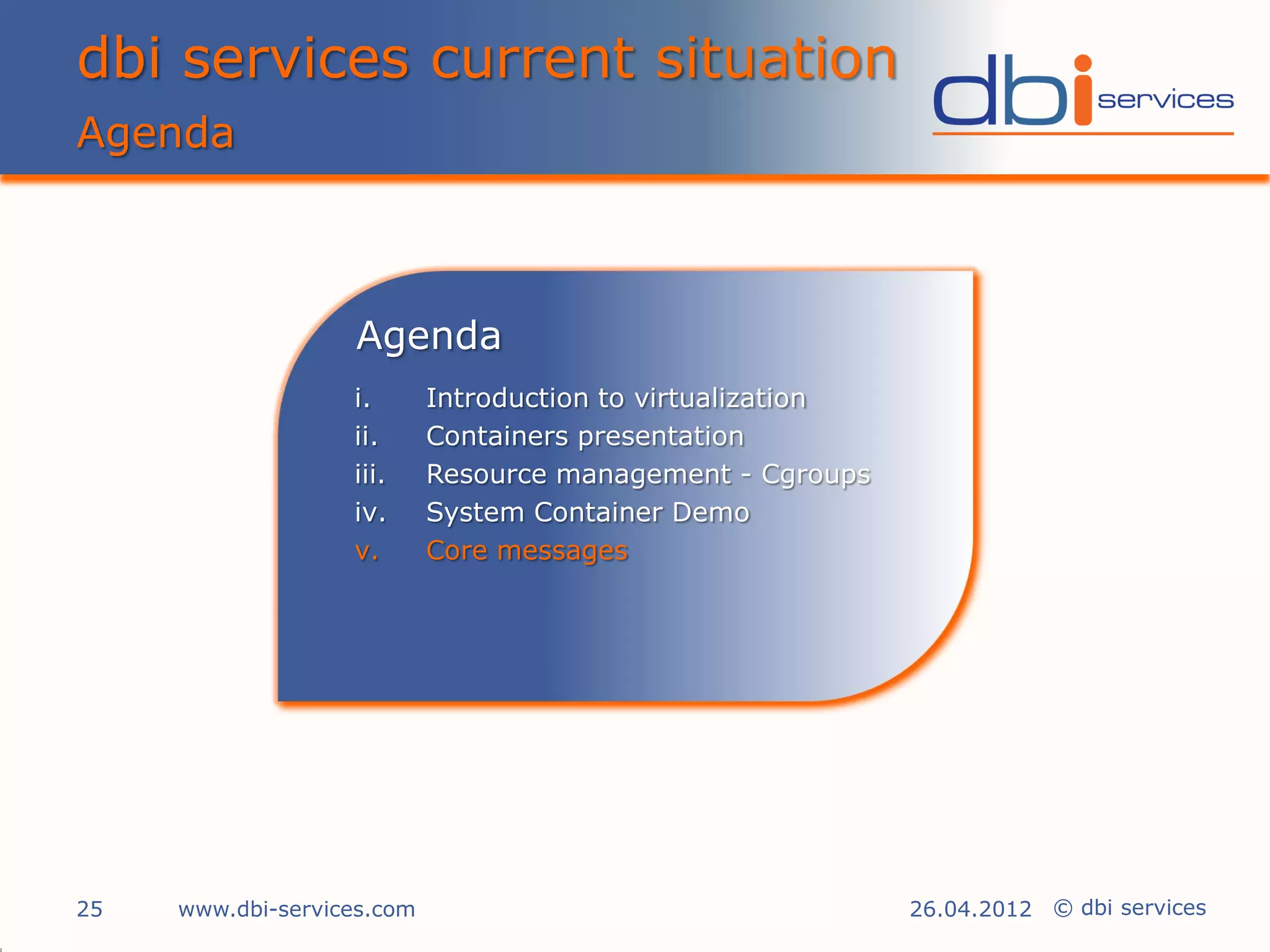 dbi services current situation
Agenda

dbi services

Agenda

i. Introduction to virtualization
ii. Containers presentation
iii. Resource management - Cgroups
iv. System Container Demo
v. Core messages

25 www.dbi-services.com 26.04.2012 © dbi services